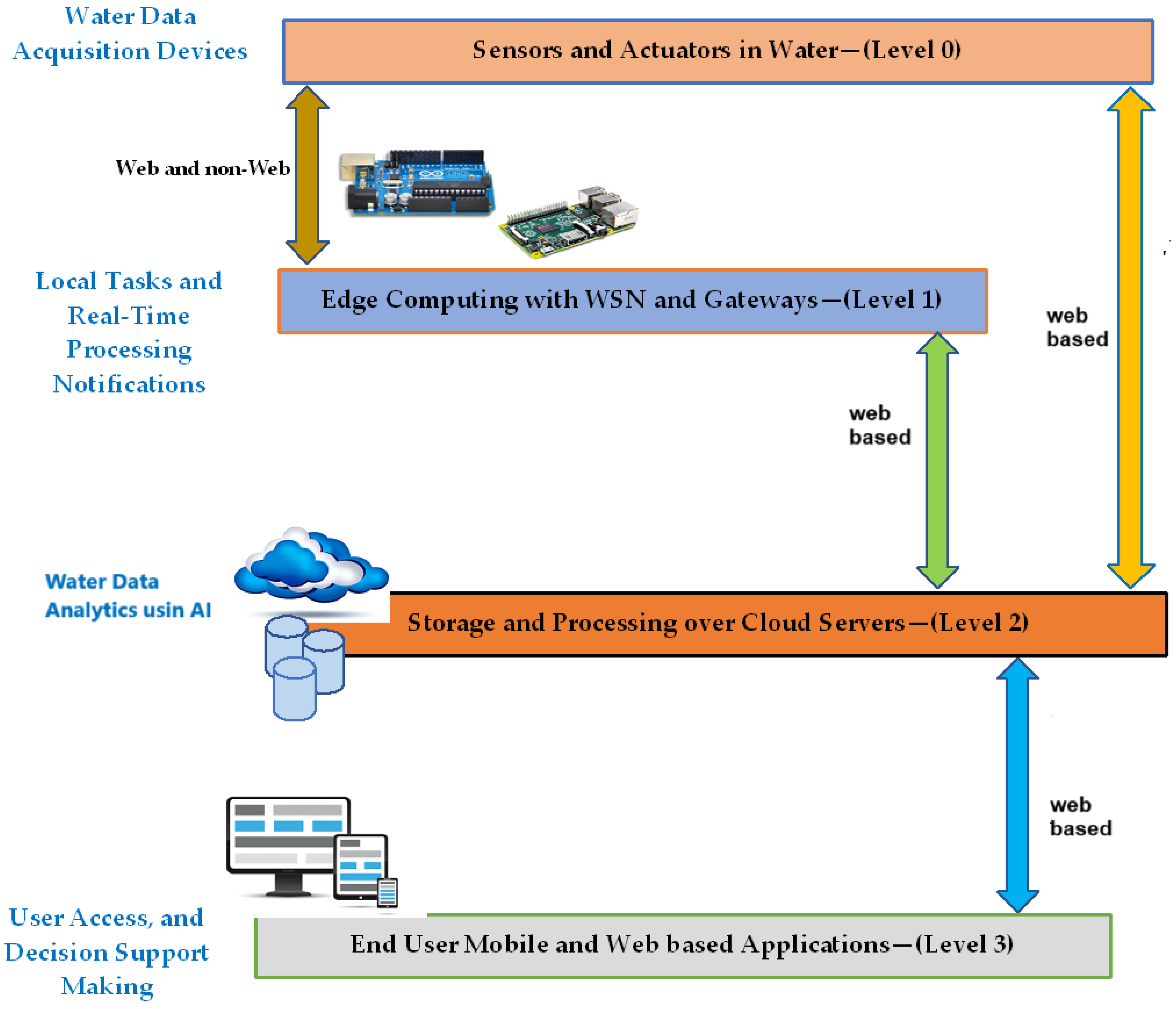 Water Data Acquisition Devices

Sensors and Actuators in Water—(Level 0)

Web and non-Web

Local Tasks and Real-Time Processing Notifications

Edge Computing with WSN and Gateways—(Level 1)

web based

web based

Water Data Analytics usin AI

Storage and Processing over Cloud Servers—(Level 2)

web based

User Access, and Decision Support Making

End User Mobile and Web based Applications—(Level 3)